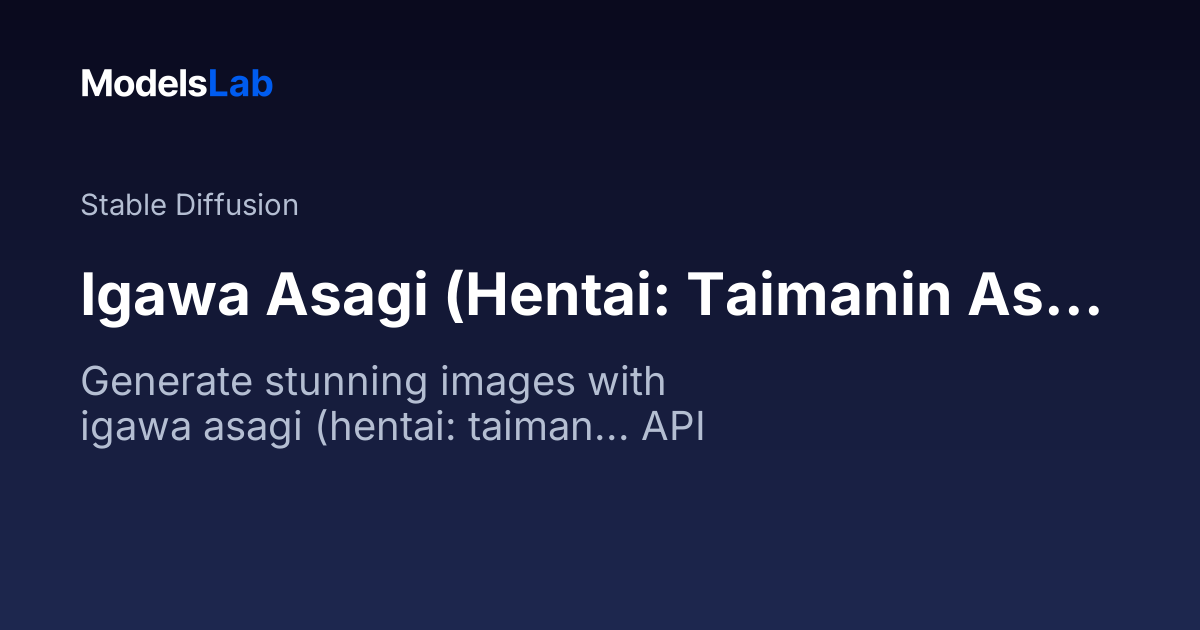 ModelsLab

Stable Diffusion

Igawa Asagi (Hentai: Taimanin As...

Generate stunning images with igawa asagi (hentai: taiman... API